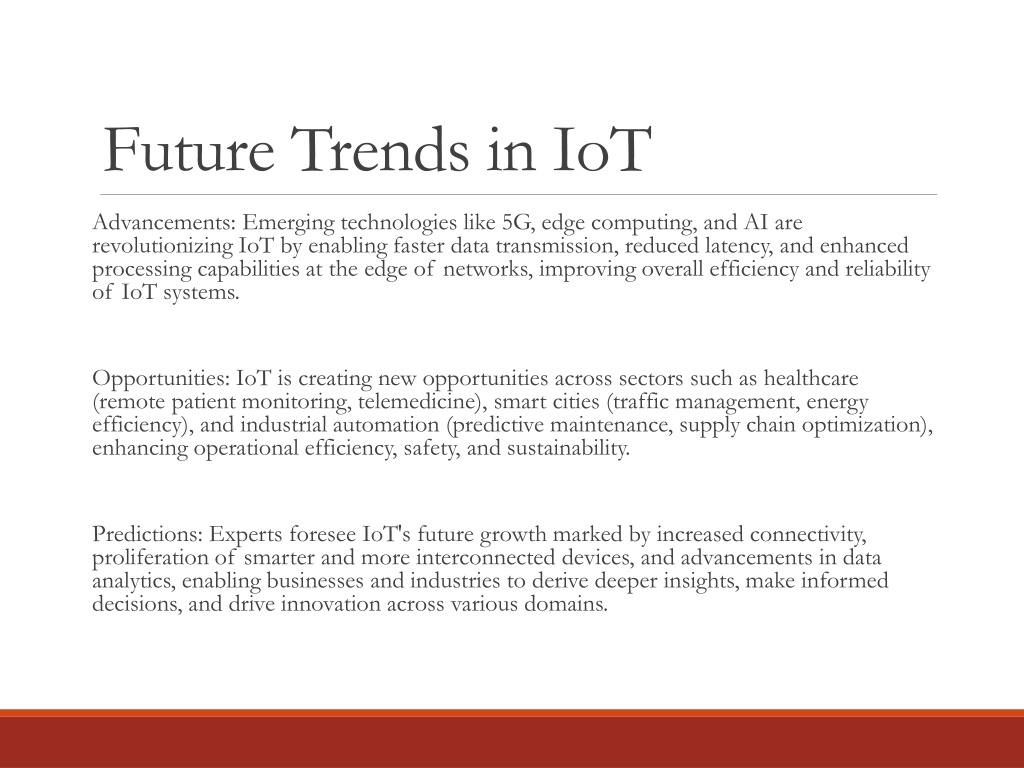 Future Trends in IoT

Advancements: Emerging technologies like 5G, edge computing, and AI are revolutionizing IoT by enabling faster data transmission, reduced latency, and enhanced processing capabilities at the edge of networks, improving overall efficiency and reliability of IoT systems.

Opportunities: IoT is creating new opportunities across sectors such as healthcare (remote patient monitoring, telemedicine), smart cities (traffic management, energy efficiency), and industrial automation (predictive maintenance, supply chain optimization), enhancing operational efficiency, safety, and sustainability.

Predictions: Experts foresee IoT's future growth marked by increased connectivity, proliferation of smarter and more interconnected devices, and advancements in data analytics, enabling businesses and industries to derive deeper insights, make informed decisions, and drive innovation across various domains.